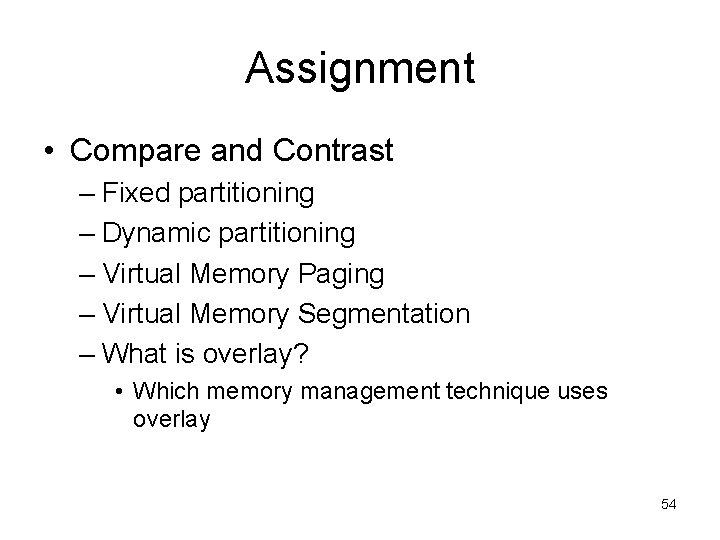 Assignment

• Compare and Contrast
  – Fixed partitioning
  – Dynamic partitioning
  – Virtual Memory Paging
  – Virtual Memory Segmentation
  – What is overlay?
    • Which memory management technique uses overlay

54